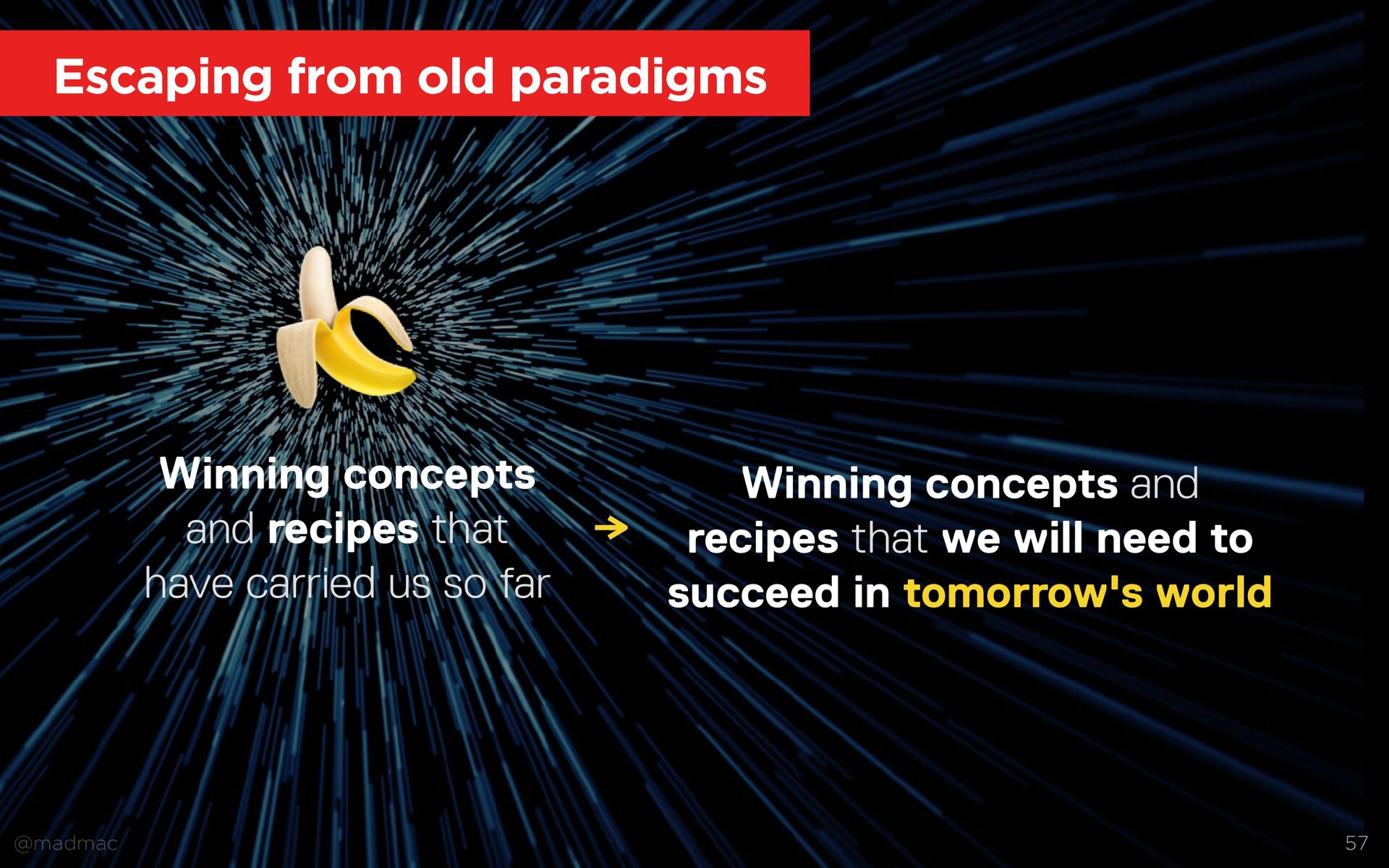 Escaping from old paradigms

Winning concepts and recipes that have carried us so far

→

Winning concepts and recipes that we will need to succeed in tomorrow's world

@madmac

57